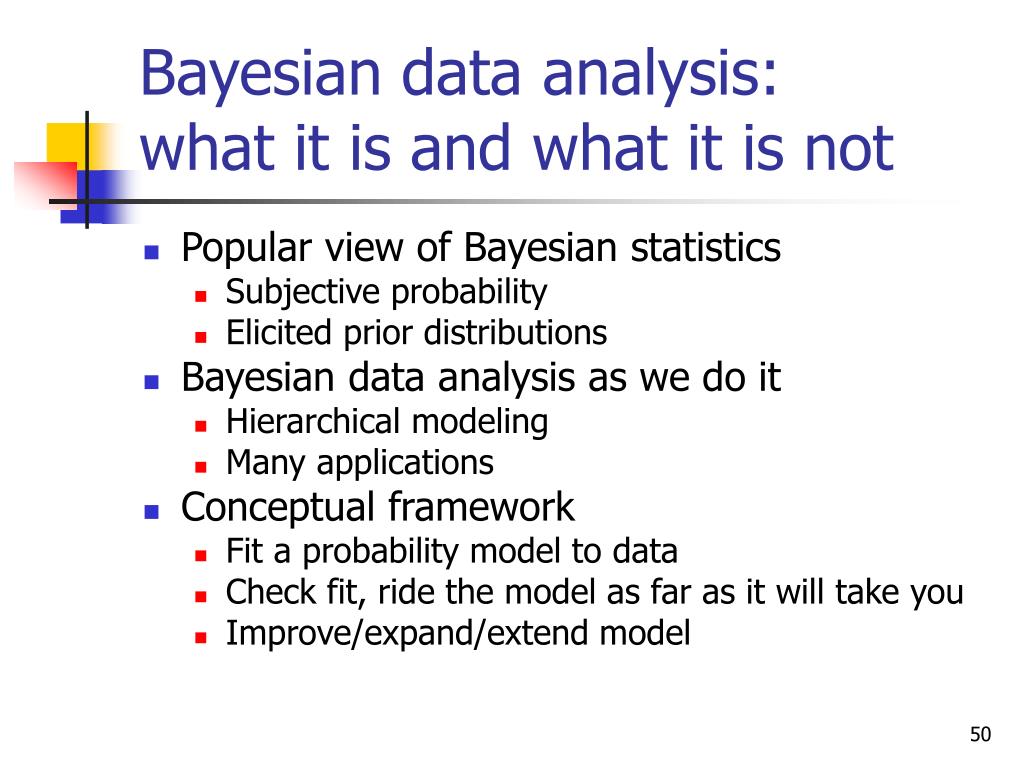 Bayesian data analysis: what it is and what it is not

- Popular view of Bayesian statistics
  - Subjective probability
  - Elicited prior distributions
- Bayesian data analysis as we do it
  - Hierarchical modeling
  - Many applications
- Conceptual framework
  - Fit a probability model to data
  - Check fit, ride the model as far as it will take you
  - Improve/expand/extend model

50